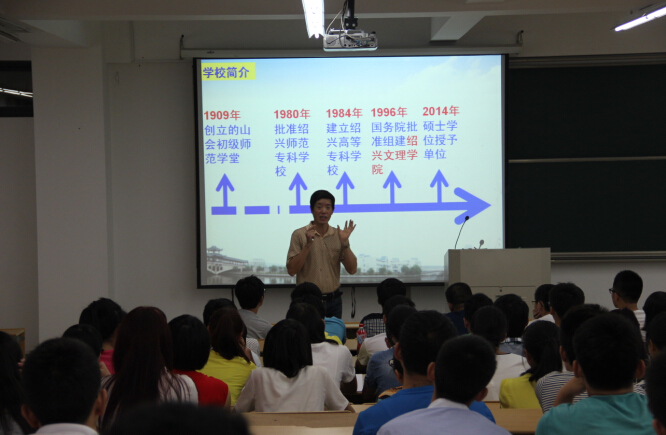 学校简介

1909年
创立的山会初级师范学堂

1980年
批准绍兴师范专科学校

1984年
建立绍兴高等专科学校

1996年
国务院批准组建绍兴文理学院

2014年
硕士学位授予单位